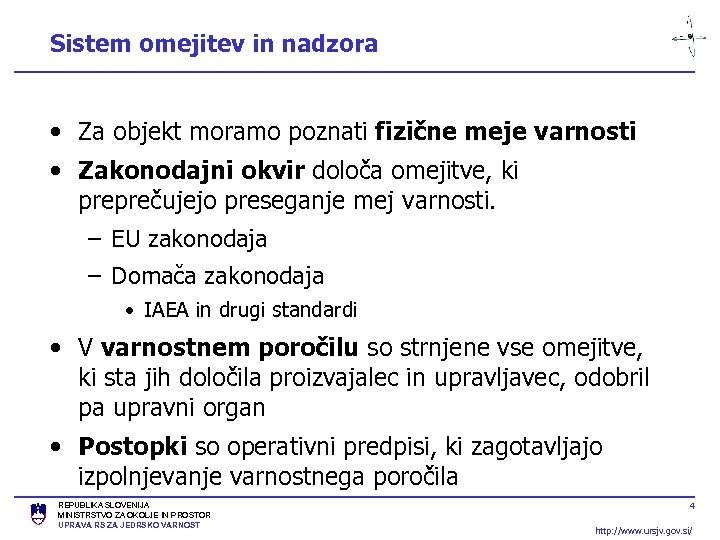 Sistem omejitev in nadzora

• Za objekt moramo poznati **fizične meje varnosti**

• **Zakonodajni okvir** določa omejitve, ki preprečujejo preseganje mej varnosti.

– EU zakonodaja

– Domača zakonodaja

• IAEA in drugi standardi

• V **varnostnem poročilu** so strnjene vse omejitve, ki sta jih določila proizvajalec in upravljavec, odobril pa upravni organ

• **Postopki** so operativni predpisi, ki zagotavljajo izpolnjevanje varnostnega poročila

REPUBLIKA SLOVENIJA
MINISTRSTVO ZA OKOLJE IN PROSTOR
UPRAVA RS ZA JEDRSKO VARNOST

4

http://www.ursjv.gov.si/